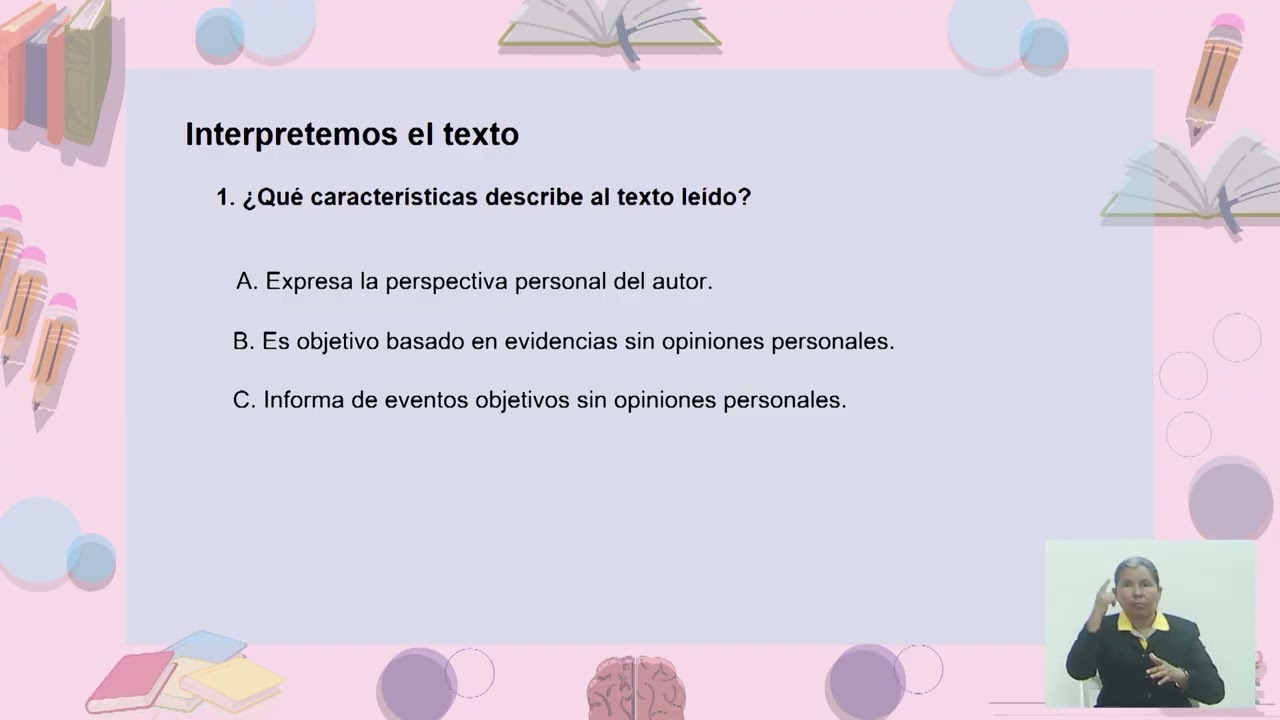 Interpretemos el texto

1. ¿Qué características describe al texto leído?

A. Expresa la perspectiva personal del autor.

B. Es objetivo basado en evidencias sin opiniones personales.

C. Informa de eventos objetivos sin opiniones personales.